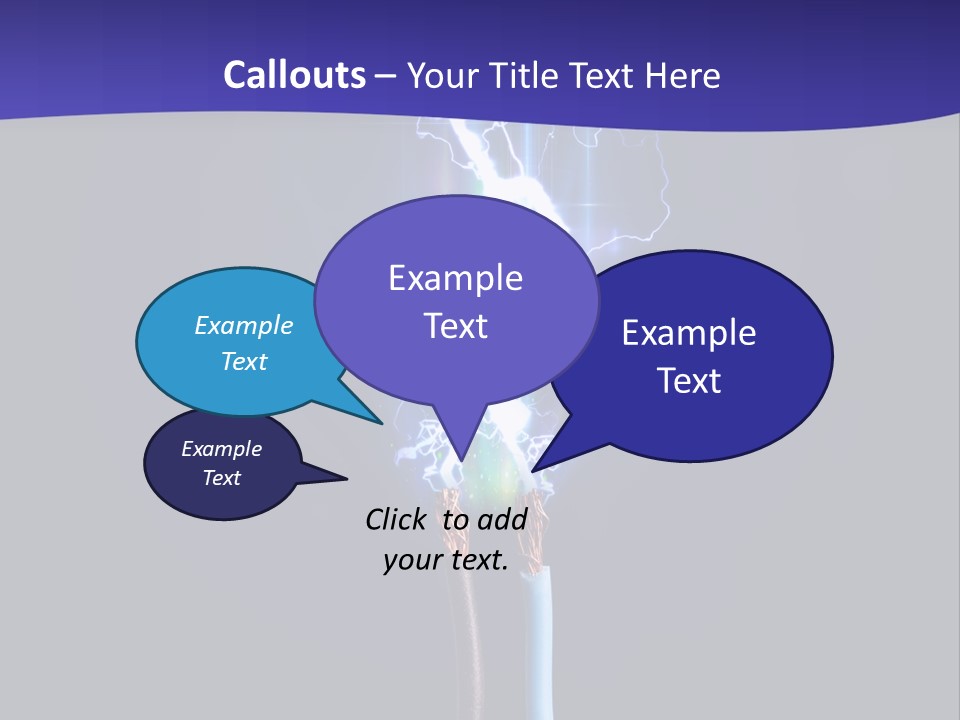 Callouts – Your Title Text Here

Example Text

Example Text

Example Text

Example Text

Click to add your text.